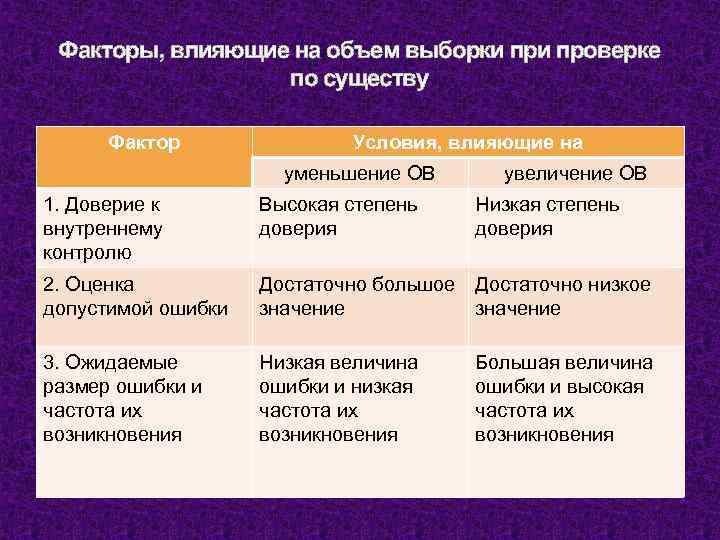 Факторы, влияющие на объем выборки при проверке по существу

| Фактор | Условия, влияющие на | |
|---|---|---|
| | уменьшение ОВ | увеличение ОВ |
| 1. Доверие к внутреннему контролю | Высокая степень доверия | Низкая степень доверия |
| 2. Оценка допустимой ошибки | Достаточно большое значение | Достаточно низкое значение |
| 3. Ожидаемые размер ошибки и частота их возникновения | Низкая величина ошибки и низкая частота их возникновения | Большая величина ошибки и высокая частота их возникновения |